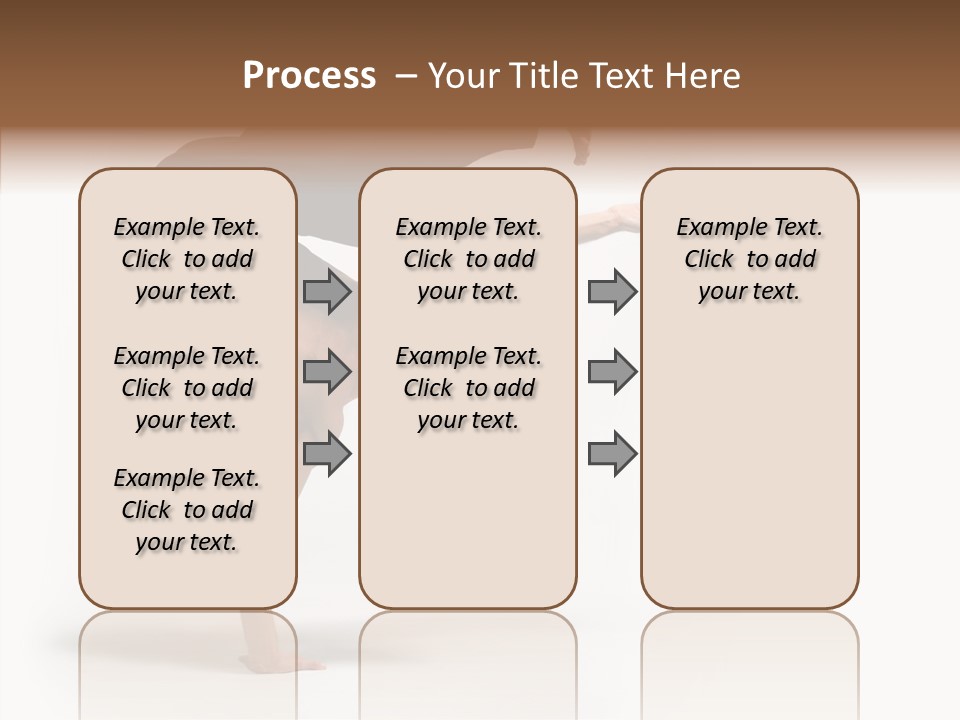 Process – Your Title Text Here

Example Text. Click to add your text.

Example Text. Click to add your text.

Example Text. Click to add your text.

Example Text. Click to add your text.

Example Text. Click to add your text.

Example Text. Click to add your text.